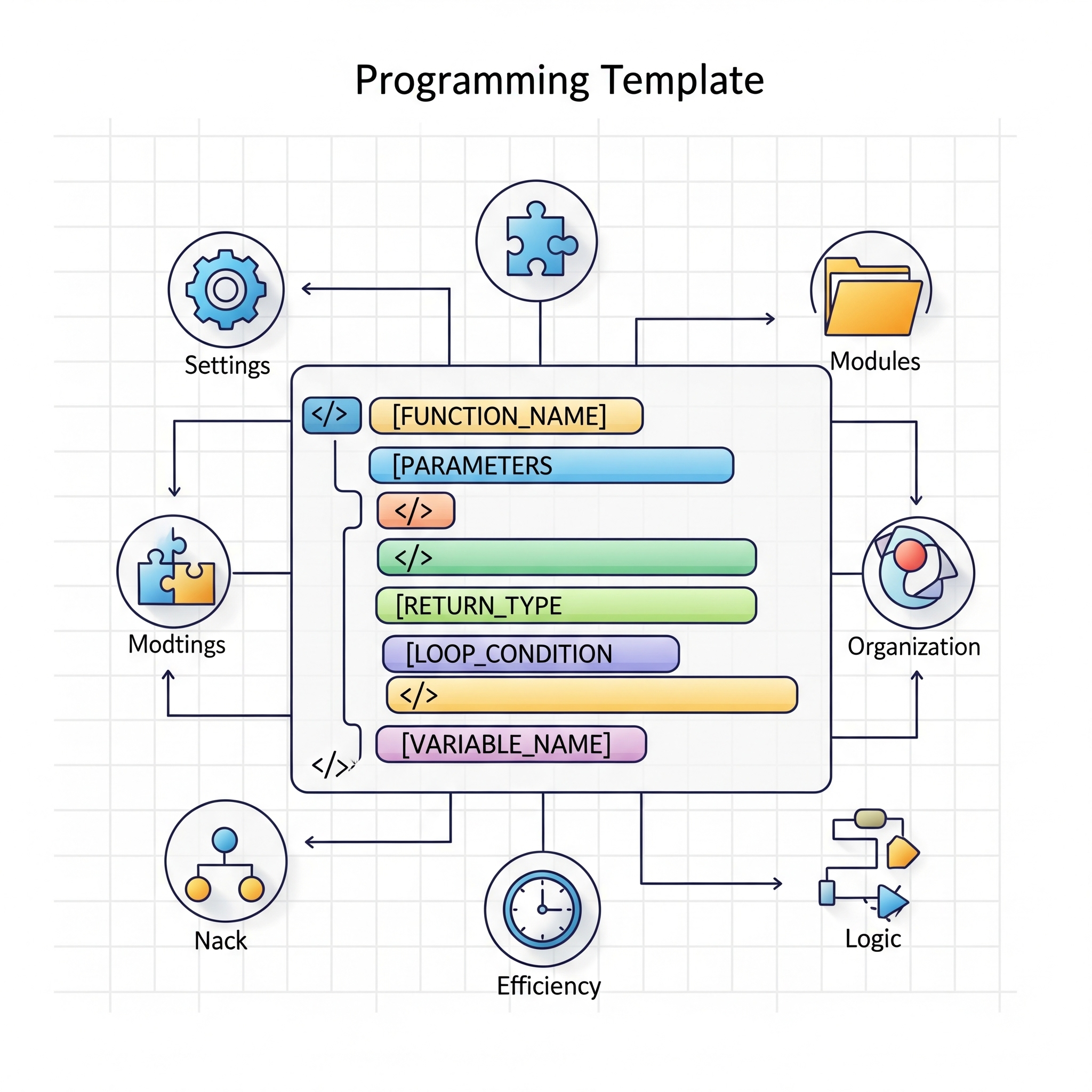 Programming Template

Settings

Modules

</>
[FUNCTION_NAME]

[PARAMETERS

</>

</>

[RETURN_TYPE

[LOOP_CONDITION

</>

[VARIABLE_NAME]

</>

Modtings

Organization

Nack

Efficiency

Logic